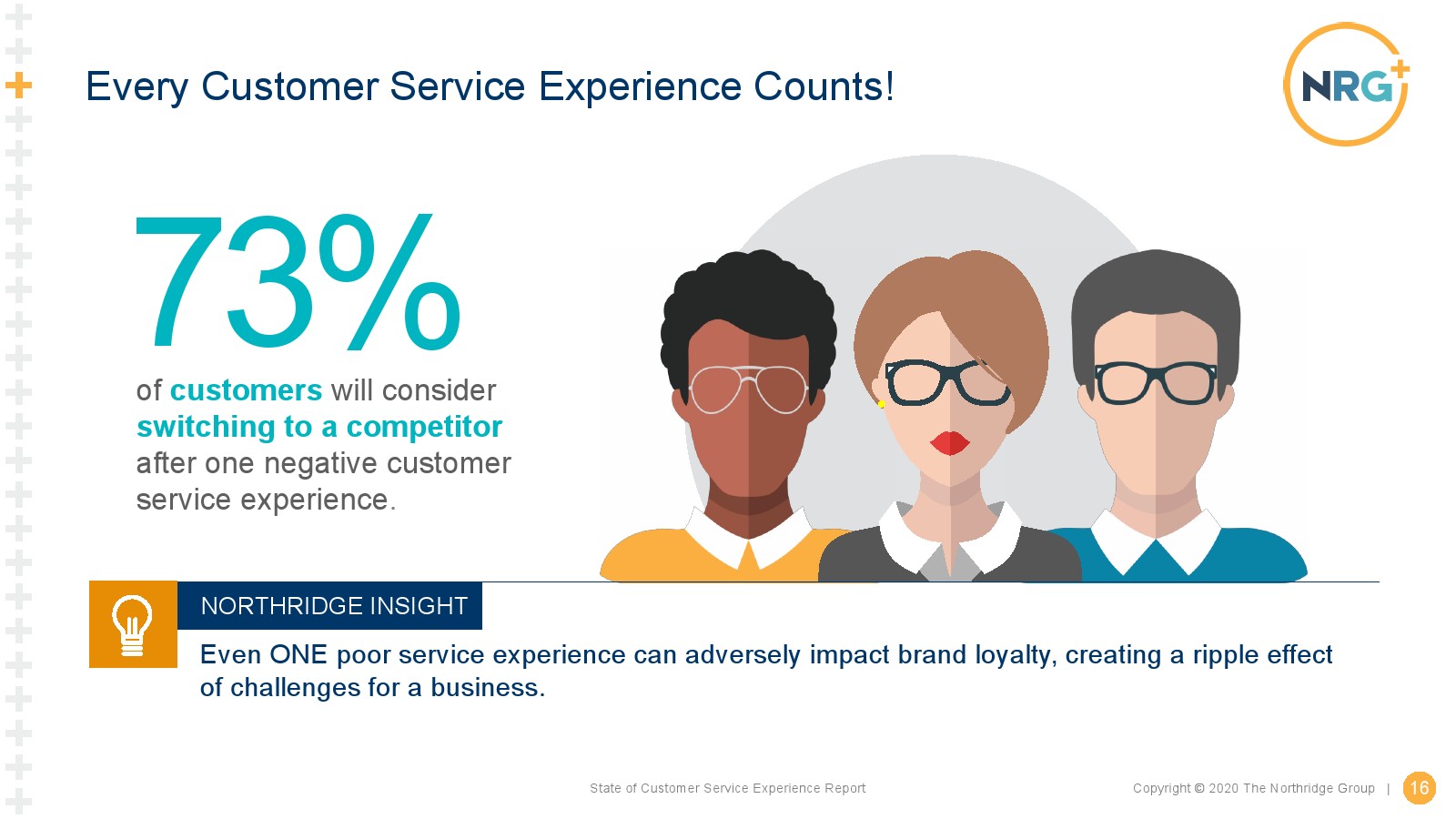 Every Customer Service Experience Counts!

NRG+

73%

of customers will consider switching to a competitor after one negative customer service experience.

NORTHRIDGE INSIGHT

Even ONE poor service experience can adversely impact brand loyalty, creating a ripple effect of challenges for a business.

State of Customer Service Experience Report

Copyright © 2020 The Northridge Group | 16